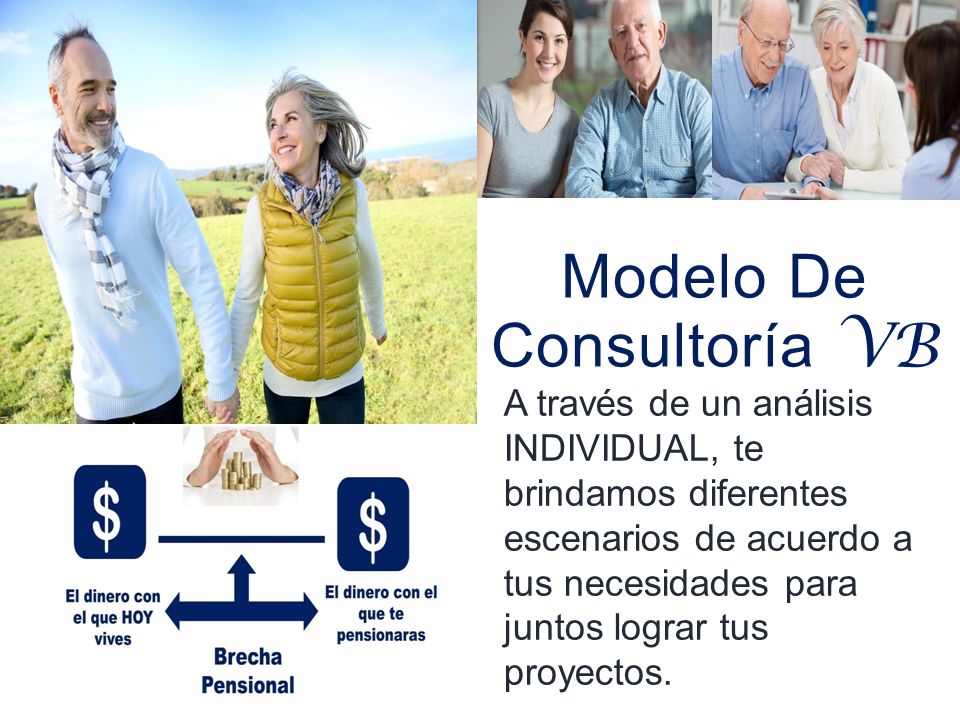 Modelo De Consultoría VB

A través de un análisis INDIVIDUAL, te brindamos diferentes escenarios de acuerdo a tus necesidades para juntos lograr tus proyectos.

$

$

El dinero con el que HOY vives

El dinero con el que te pensionaras

Brecha Pensional